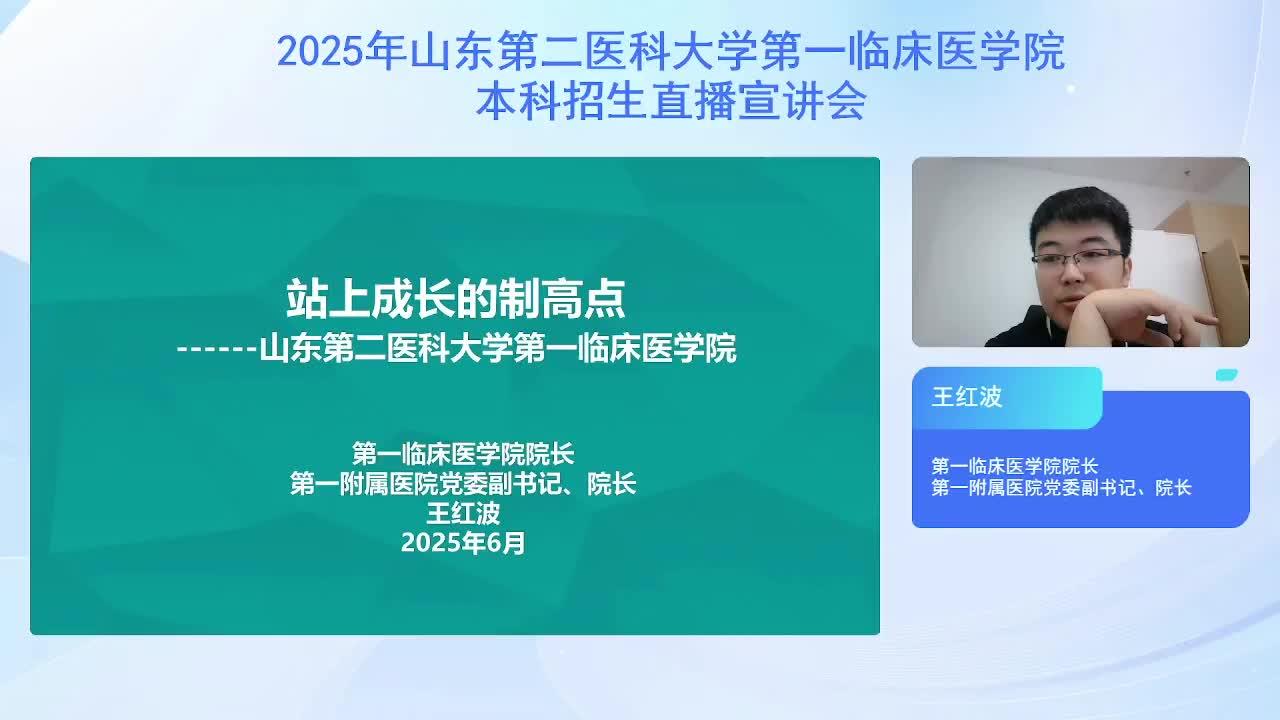 2025年山东第二医科大学第一临床医学院
本科招生直播宣讲会

站上成长的制高点
------山东第二医科大学第一临床医学院

第一临床医学院院长
第一附属医院党委副书记、院长
王红波
2025年6月

王红波

第一临床医学院院长
第一附属医院党委副书记、院长